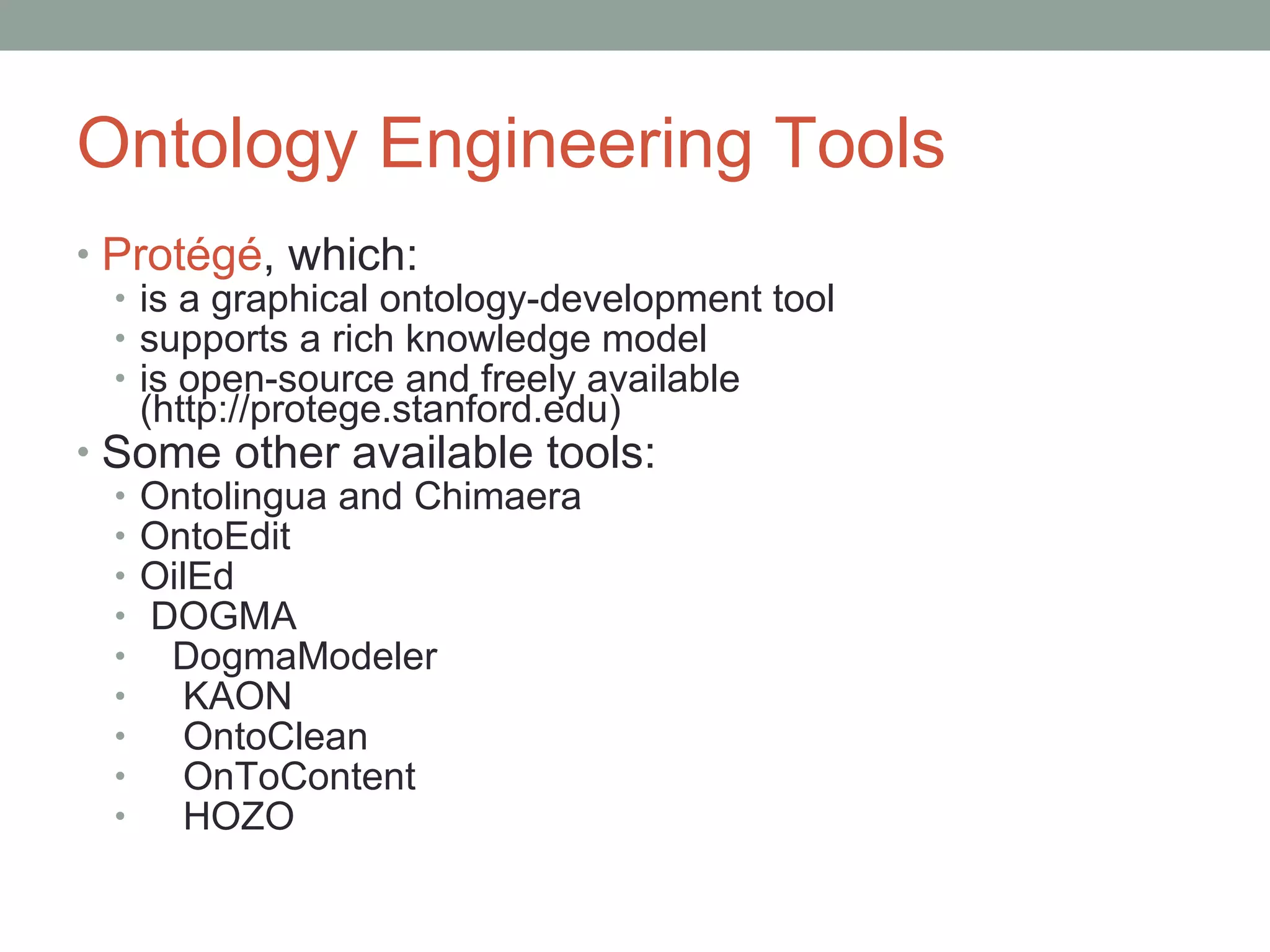 Ontology Engineering Tools

• Protégé, which:
  • is a graphical ontology-development tool
  • supports a rich knowledge model
  • is open-source and freely available (http://protege.stanford.edu)
• Some other available tools:
  • Ontolingua and Chimaera
  • OntoEdit
  • OilEd
  • DOGMA
  • DogmaModeler
  • KAON
  • OntoClean
  • OnToContent
  • HOZO